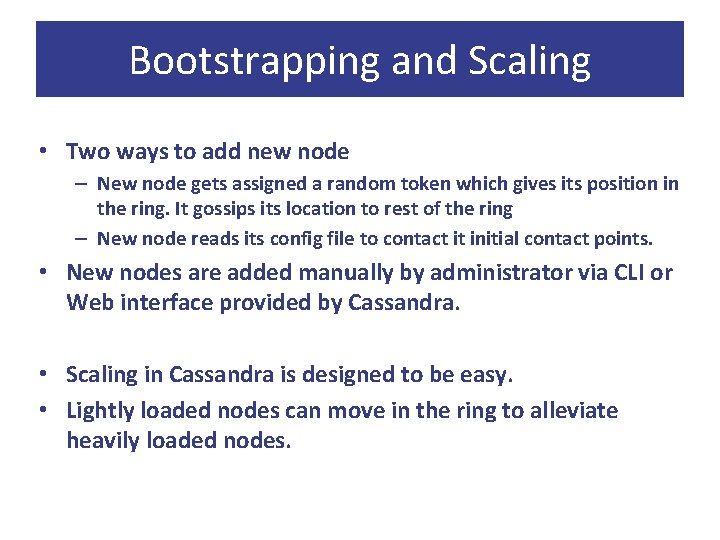 Bootstrapping and Scaling

• Two ways to add new node
  – New node gets assigned a random token which gives its position in the ring. It gossips its location to rest of the ring
  – New node reads its config file to contact it initial contact points.
• New nodes are added manually by administrator via CLI or Web interface provided by Cassandra.

• Scaling in Cassandra is designed to be easy.
• Lightly loaded nodes can move in the ring to alleviate heavily loaded nodes.